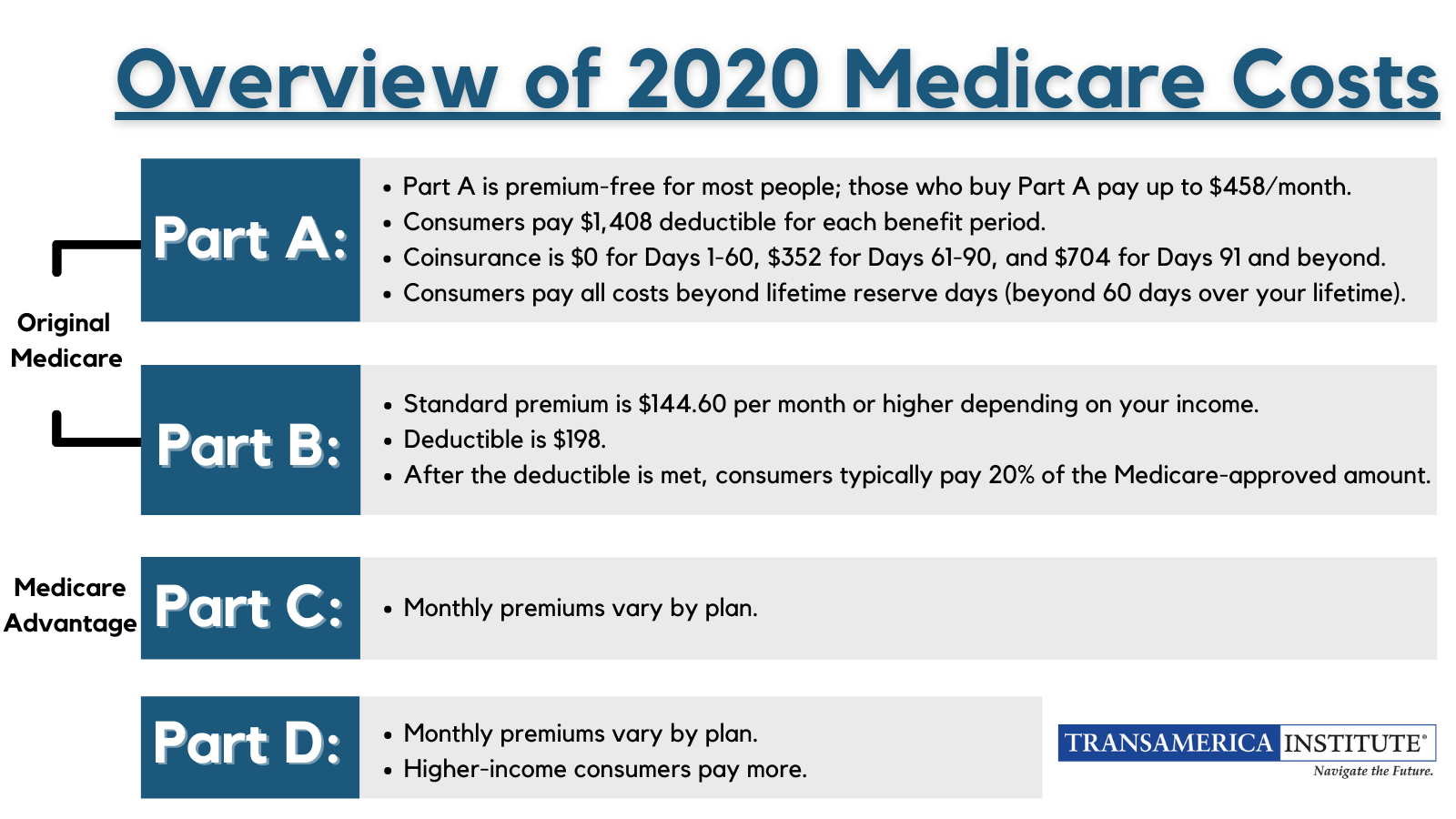 Overview of 2020 Medicare Costs

Original Medicare

Part A:

• Part A is premium-free for most people; those who buy Part A pay up to \$458/month.
• Consumers pay \$1,408 deductible for each benefit period.
• Coinsurance is \$0 for Days 1-60, \$352 for Days 61-90, and \$704 for Days 91 and beyond.
• Consumers pay all costs beyond lifetime reserve days (beyond 60 days over your lifetime).

Part B:

• Standard premium is \$144.60 per month or higher depending on your income.
• Deductible is \$198.
• After the deductible is met, consumers typically pay 20% of the Medicare-approved amount.

Medicare Advantage

Part C:

• Monthly premiums vary by plan.

Part D:

• Monthly premiums vary by plan.
• Higher-income consumers pay more.

TRANSAMERICA INSTITUTE®
Navigate the Future.